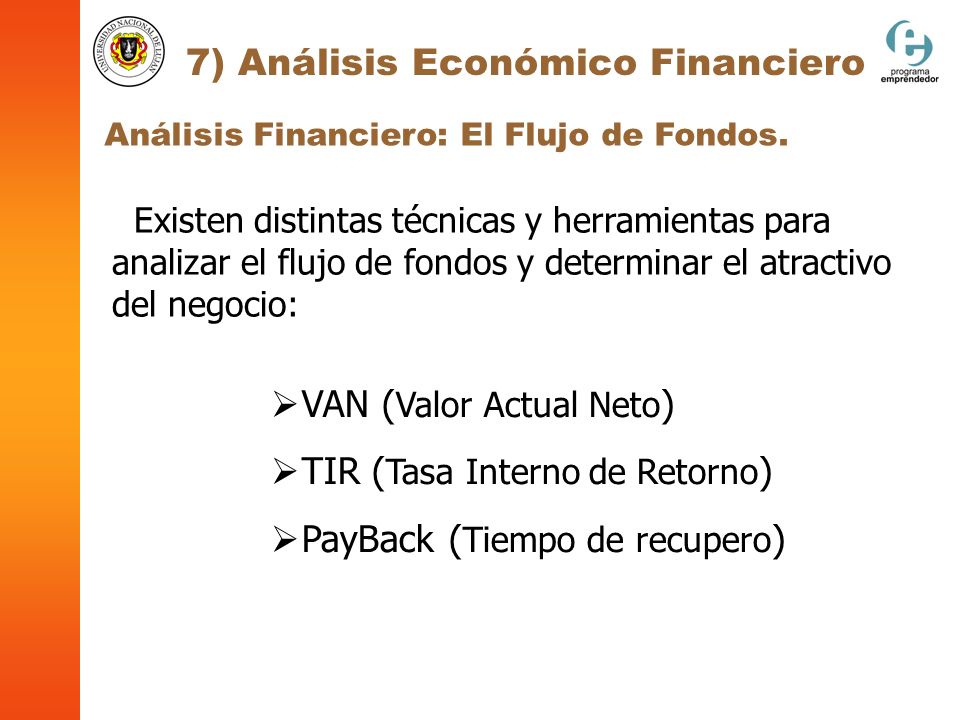 UNIVERSIDAD NACIONAL DE LUJAN

7) Análisis Económico Financiero

programa emprendedor

Análisis Financiero: El Flujo de Fondos.

Existen distintas técnicas y herramientas para analizar el flujo de fondos y determinar el atractivo del negocio:

➢VAN (Valor Actual Neto)

➢TIR (Tasa Interno de Retorno)

➢PayBack (Tiempo de recupero)